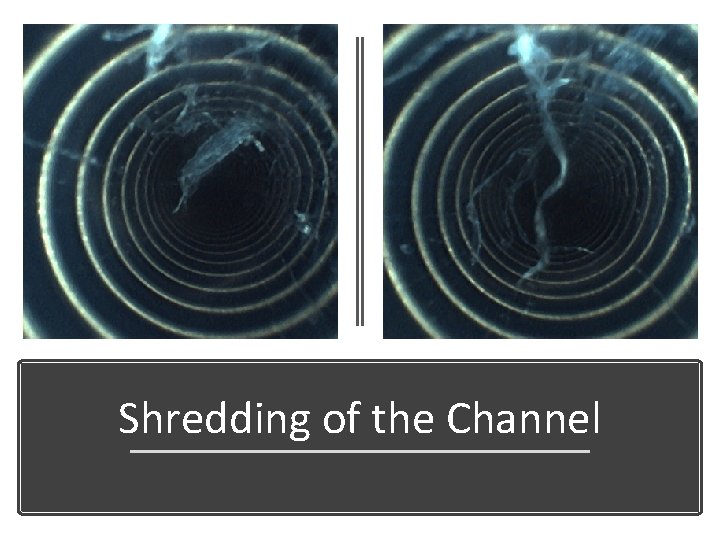 Shredding of the Channel